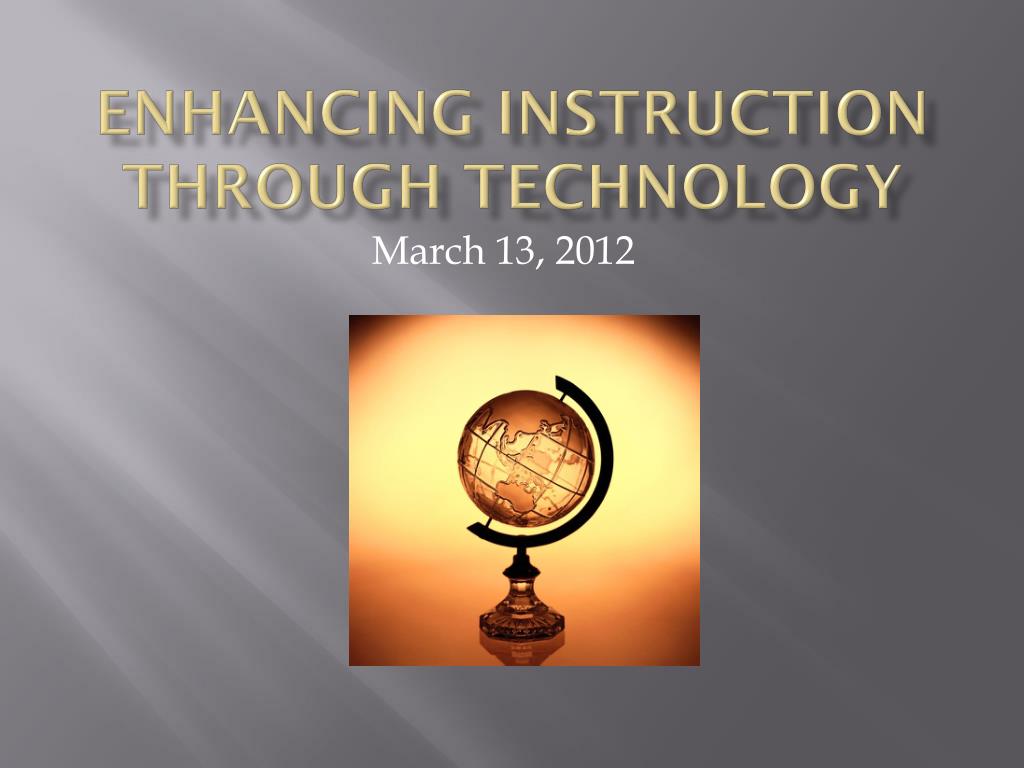 ENHANCING INSTRUCTION THROUGH TECHNOLOGY

March 13, 2012